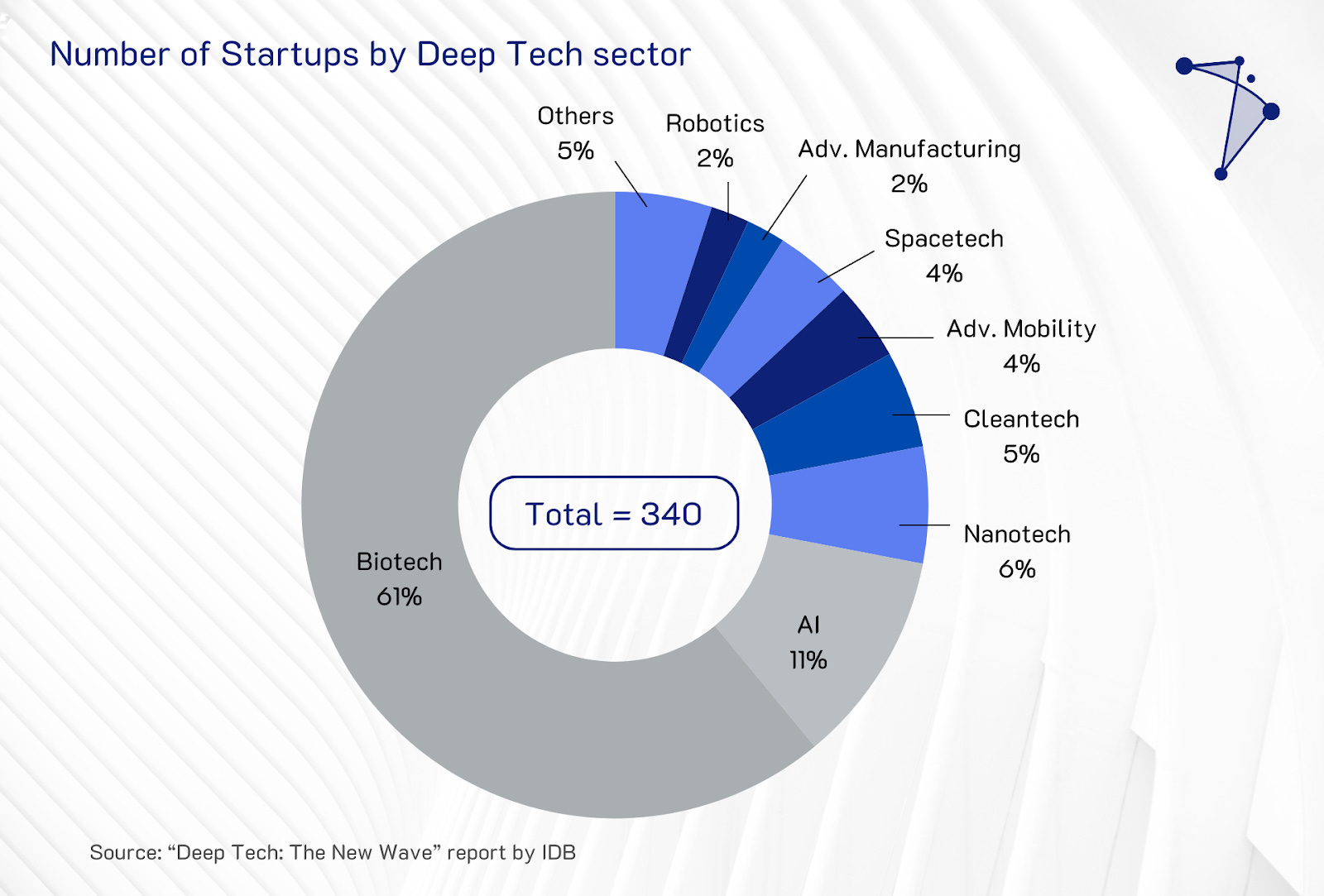 Number of Startups by Deep Tech sector

Others
5%

Robotics
2%

Adv. Manufacturing
2%

Spacetech
4%

Adv. Mobility
4%

Cleantech
5%

Nanotech
6%

AI
11%

Biotech
61%

Total = 340

Source: “Deep Tech: The New Wave” report by IDB